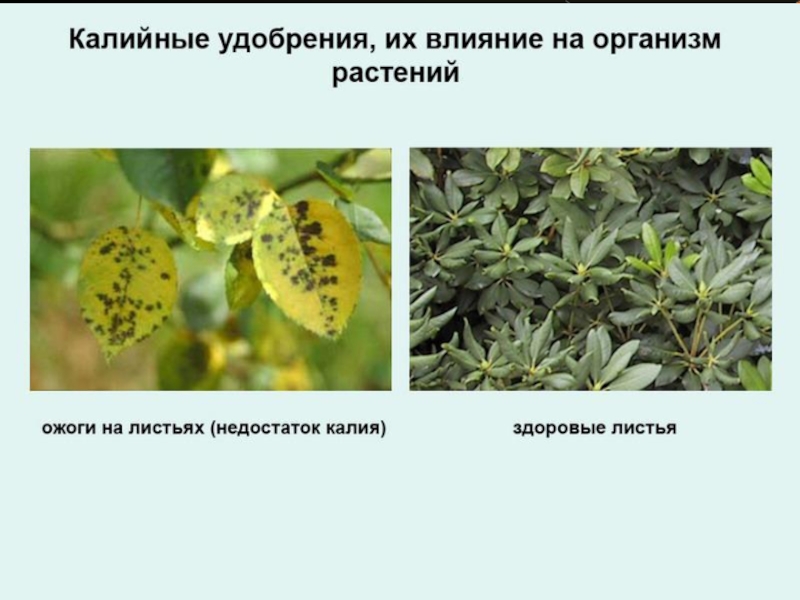 Калийные удобрения, их влияние на организм растений

ожоги на листьях (недостаток калия)

здоровые листья